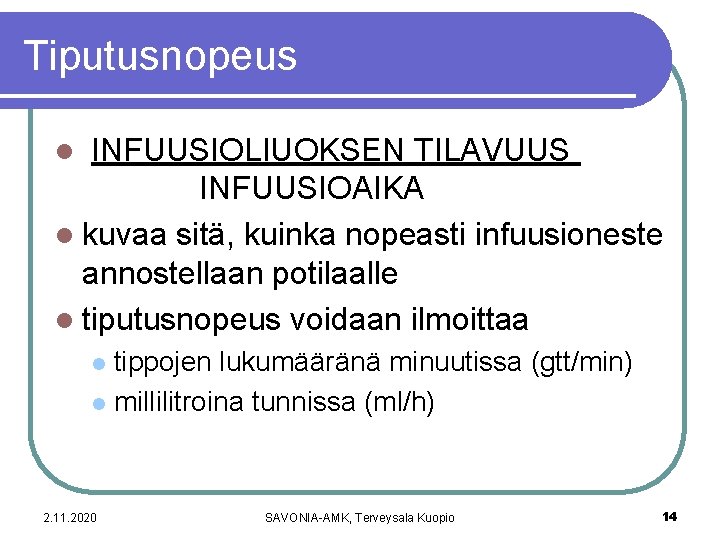 Tiputusnopeus

- INFUUSIOLIUOKSEN TILAVUUS
INFUUSIOAIKA
- kuvaa sitä, kuinka nopeasti infuusioneste annostellaan potilaalle
- tiputusnopeus voidaan ilmoittaa
  - tippojen lukumääränä minuutissa (gtt/min)
  - millilitroina tunnissa (ml/h)

2.11.2020 SAVONIA-AMK, Terveysala Kuopio 14